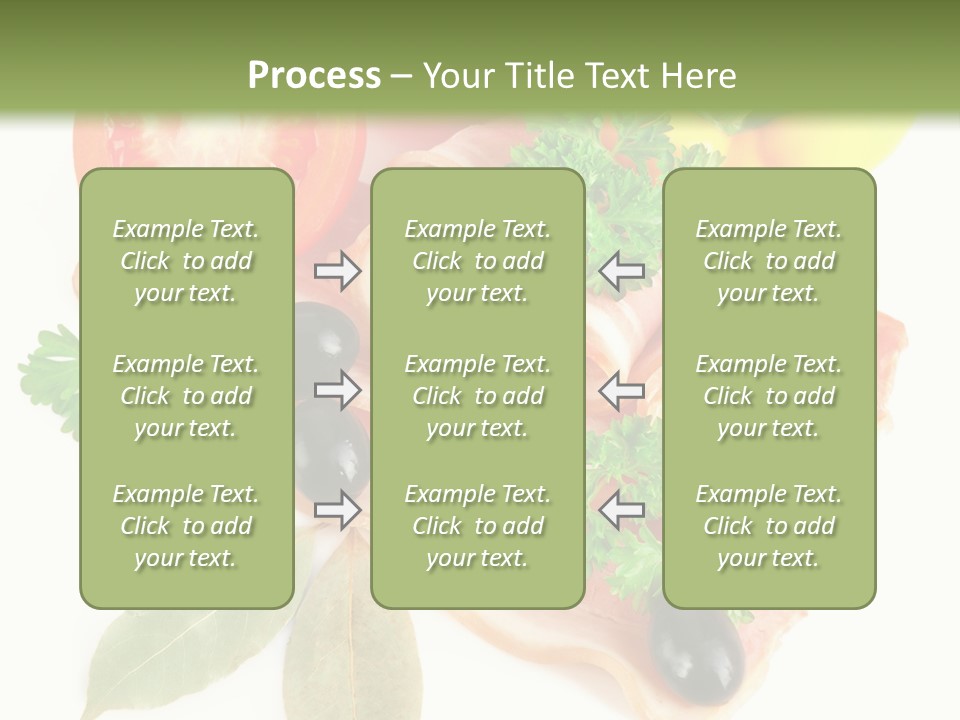 Process – Your Title Text Here

Example Text. Click to add your text.

Example Text. Click to add your text.

Example Text. Click to add your text.

Example Text. Click to add your text.

Example Text. Click to add your text.

Example Text. Click to add your text.

Example Text. Click to add your text.

Example Text. Click to add your text.

Example Text. Click to add your text.